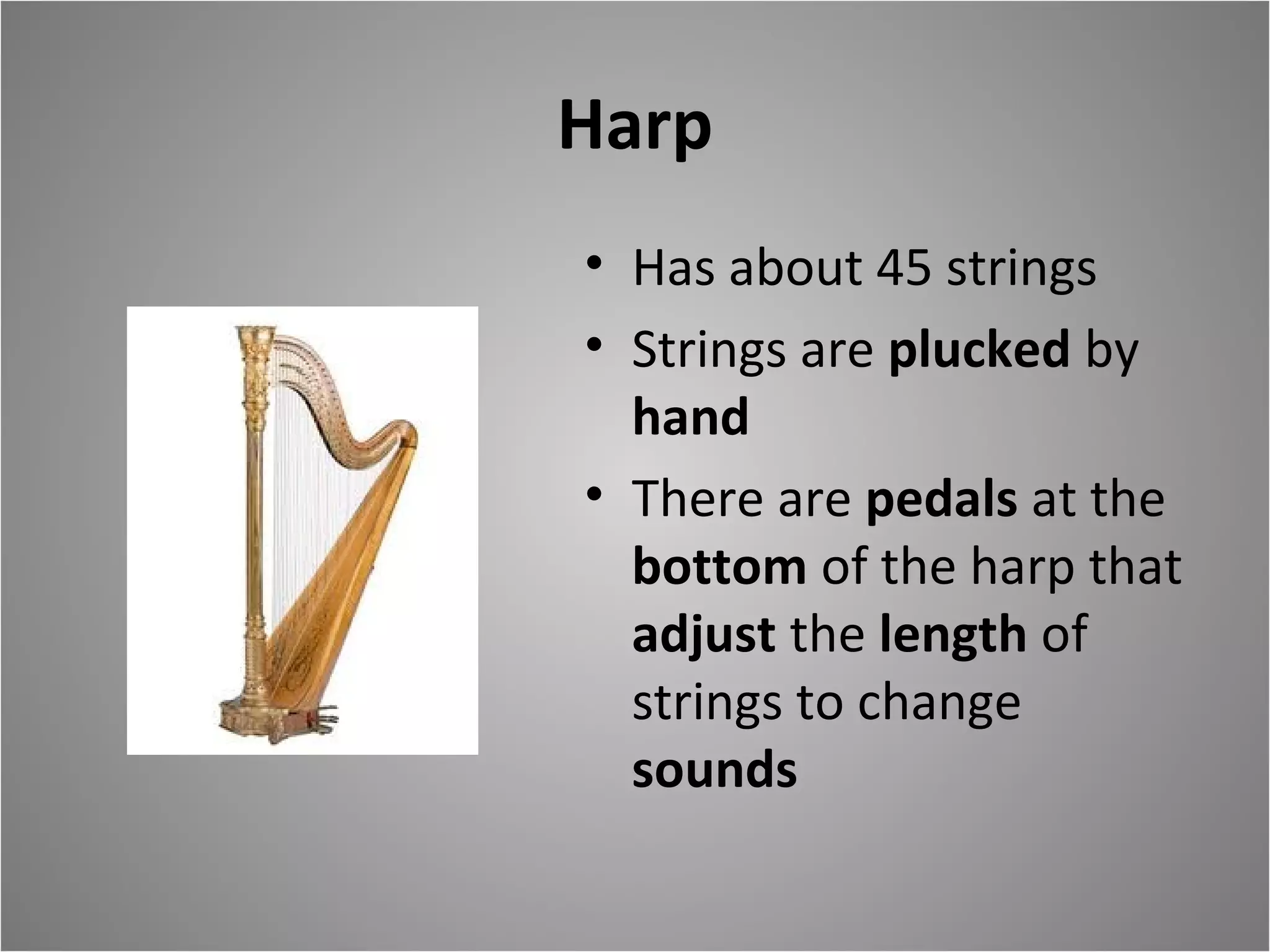 Harp

• Has about 45 strings
• Strings are plucked by hand
• There are pedals at the bottom of the harp that adjust the length of strings to change sounds